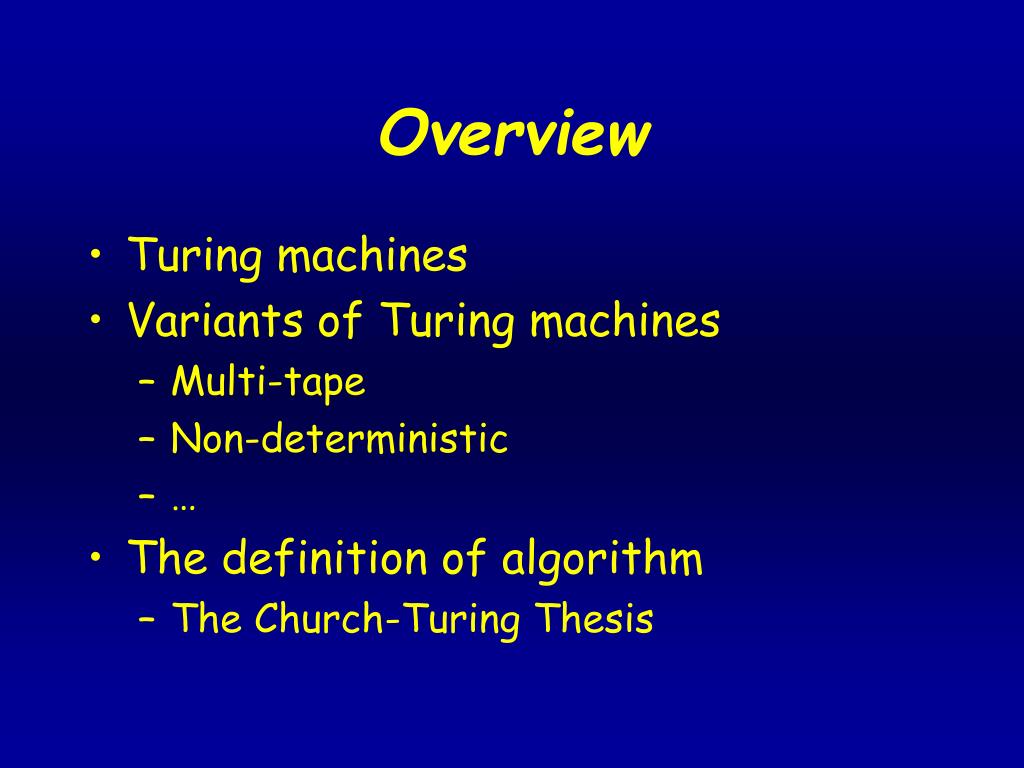 Overview

• Turing machines
• Variants of Turing machines
– Multi-tape
– Non-deterministic
– …
• The definition of algorithm
– The Church-Turing Thesis